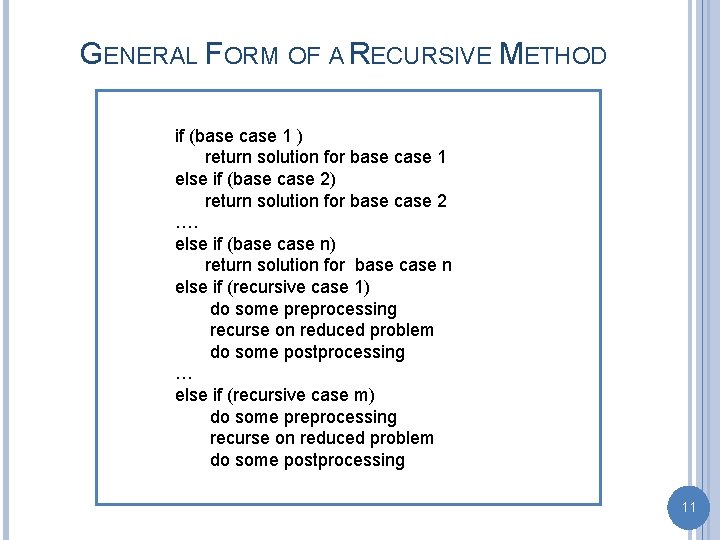 GENERAL FORM OF A RECURSIVE METHOD

if (base case 1 )
return solution for base case 1
else if (base case 2)
return solution for base case 2
….
else if (base case n)
return solution for base case n
else if (recursive case 1)
do some preprocessing
recurse on reduced problem
do some postprocessing
…
else if (recursive case m)
do some preprocessing
recurse on reduced problem
do some postprocessing

11